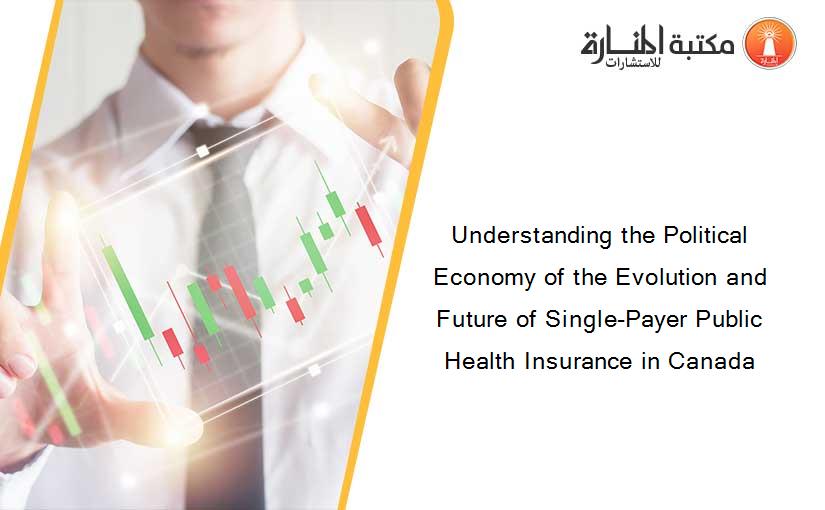 مكتبة المنارة للاستشارات

Understanding the Political Economy of the Evolution and Future of Single-Payer Public Health Insurance in Canada